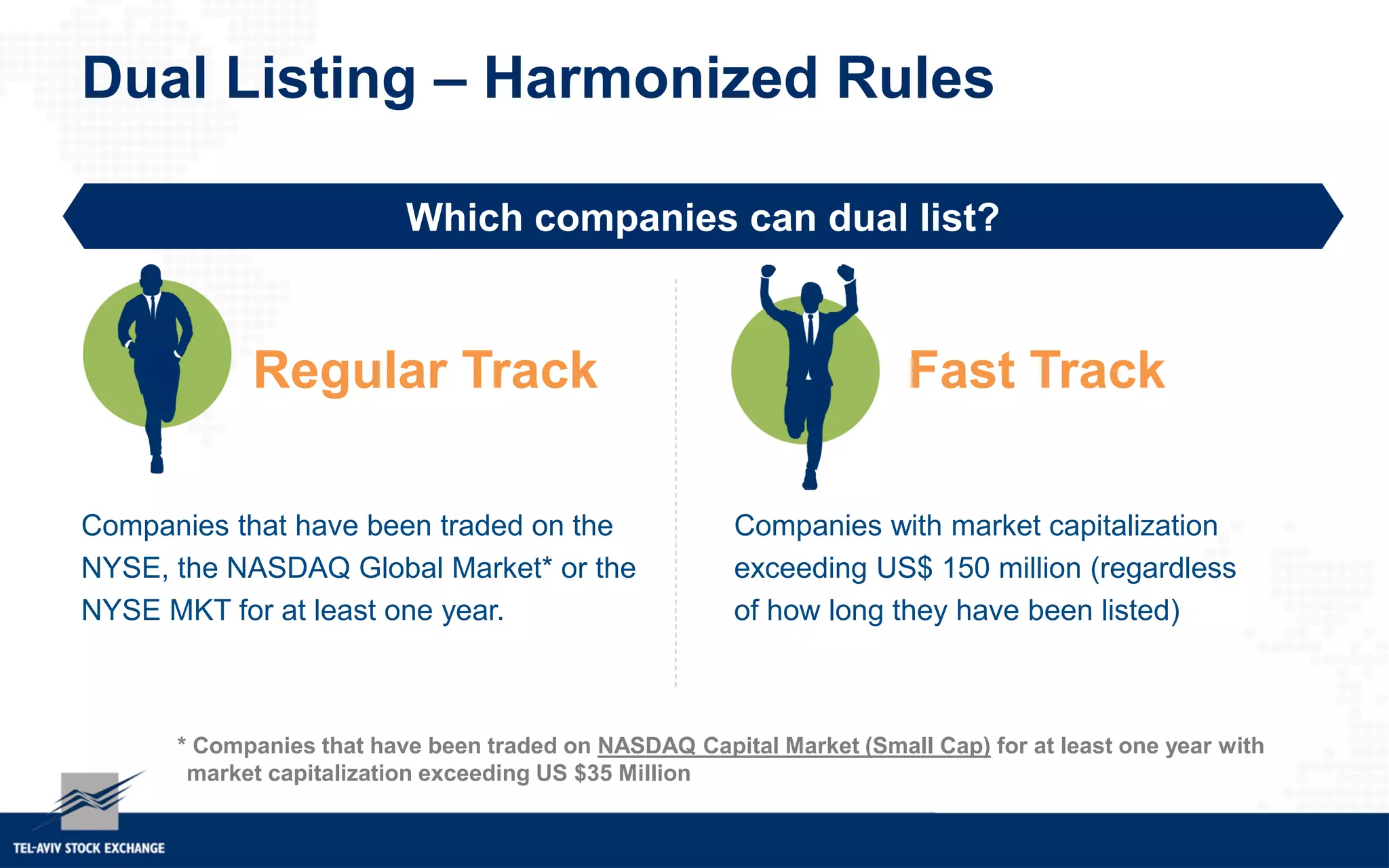 Dual Listing – Harmonized Rules

Which companies can dual list?

Regular Track

Companies that have been traded on the NYSE, the NASDAQ Global Market* or the NYSE MKT for at least one year.

Fast Track

Companies with market capitalization exceeding US$ 150 million (regardless of how long they have been listed)

* Companies that have been traded on NASDAQ Capital Market (Small Cap) for at least one year with market capitalization exceeding US $35 Million

TEL-AVIV STOCK EXCHANGE